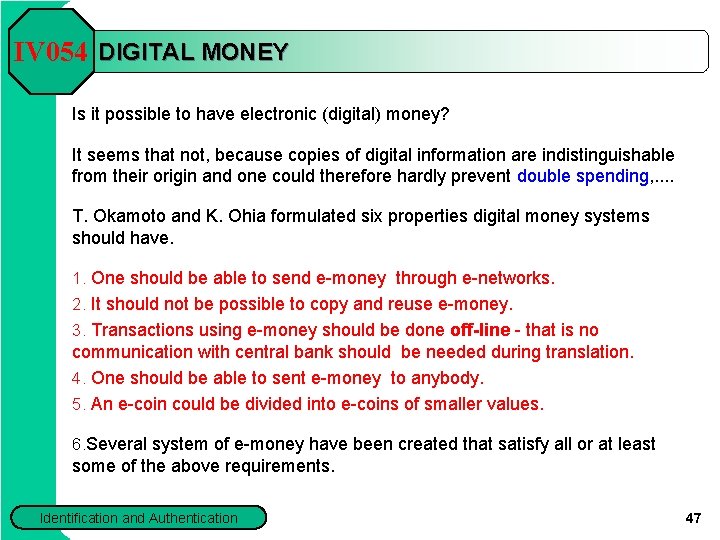 IV054 DIGITAL MONEY

Is it possible to have electronic (digital) money?

It seems that not, because copies of digital information are indistinguishable from their origin and one could therefore hardly prevent double spending,....

T. Okamoto and K. Ohia formulated six properties digital money systems should have.

1. One should be able to send e-money through e-networks.
2. It should not be possible to copy and reuse e-money.
3. Transactions using e-money should be done off-line - that is no communication with central bank should be needed during translation.
4. One should be able to sent e-money to anybody.
5. An e-coin could be divided into e-coins of smaller values.

6.Several system of e-money have been created that satisfy all or at least some of the above requirements.

Identification and Authentication

47